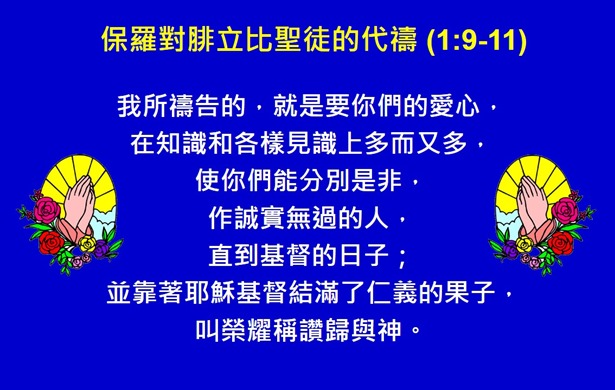 保羅對腓立比聖徒的代禱 (1:9-11)

我所禱告的，就是要你們的愛心，
在知識和各樣見識上多而又多，
使你們能分別是非，
作誠實無過的人，
直到基督的日子；
並靠著耶穌基督結滿了仁義的果子，
叫榮耀稱讚歸與神。